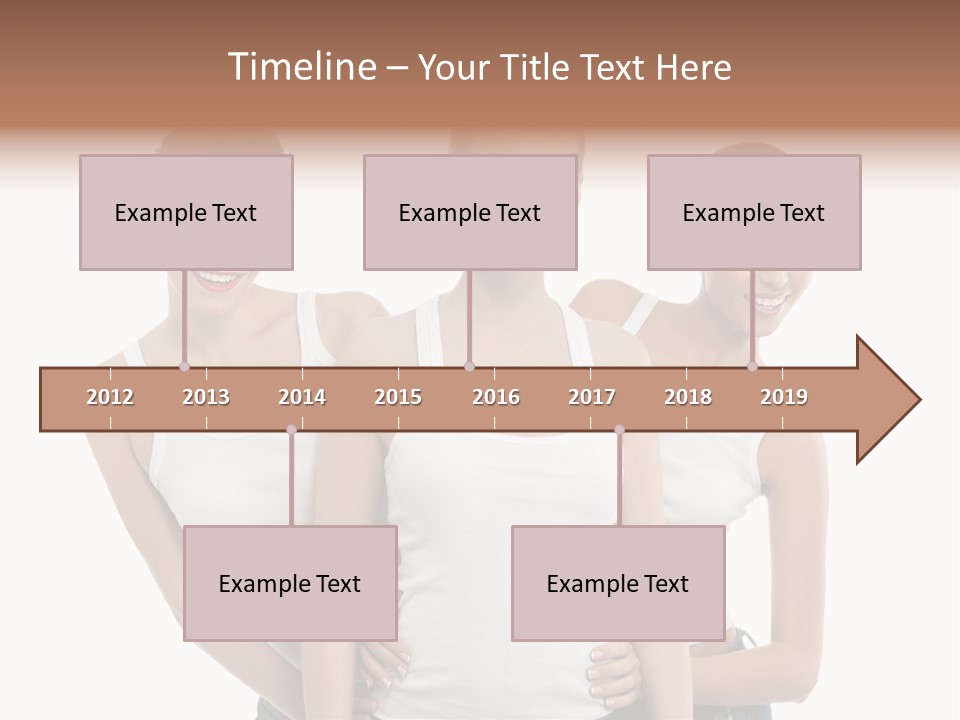 Timeline – Your Title Text Here

Example Text

Example Text

Example Text

2012 2013 2014 2015 2016 2017 2018 2019

Example Text

Example Text